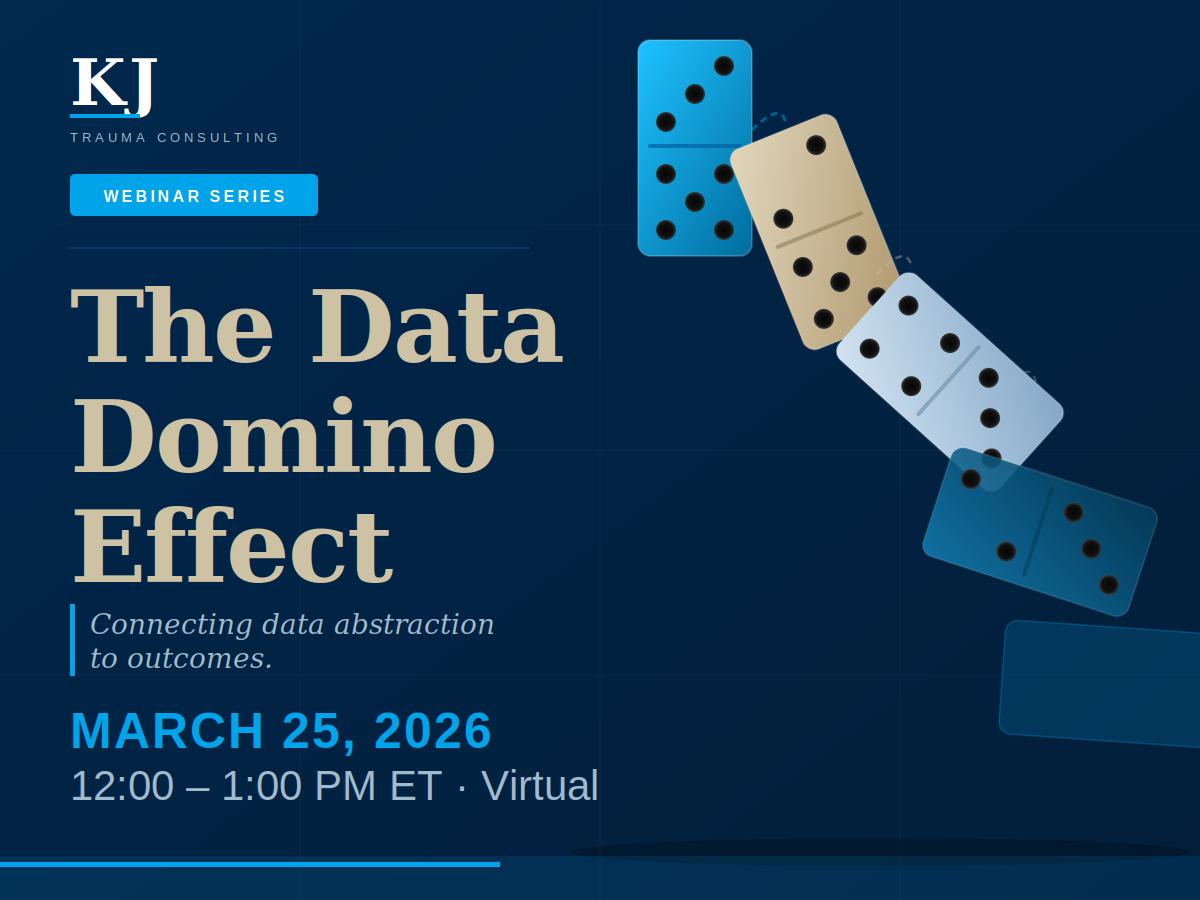 KJ
TRAUMA CONSULTING

WEBINAR SERIES

The Data Domino Effect

Connecting data abstraction to outcomes.

MARCH 25, 2026
12:00 – 1:00 PM ET · Virtual